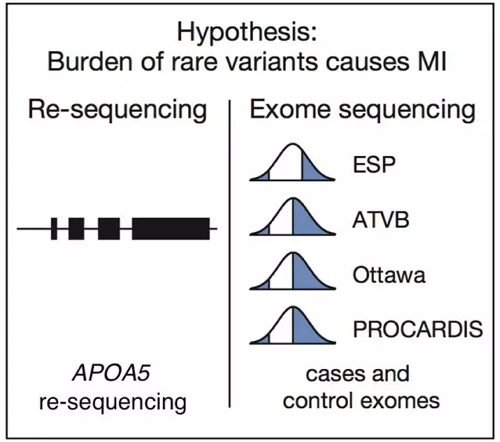 Hypothesis:
Burden of rare variants causes MI

Re-sequencing

APOA5 re-sequencing

Exome sequencing

ESP

ATVB

Ottawa

PROCARDIS

cases and control exomes